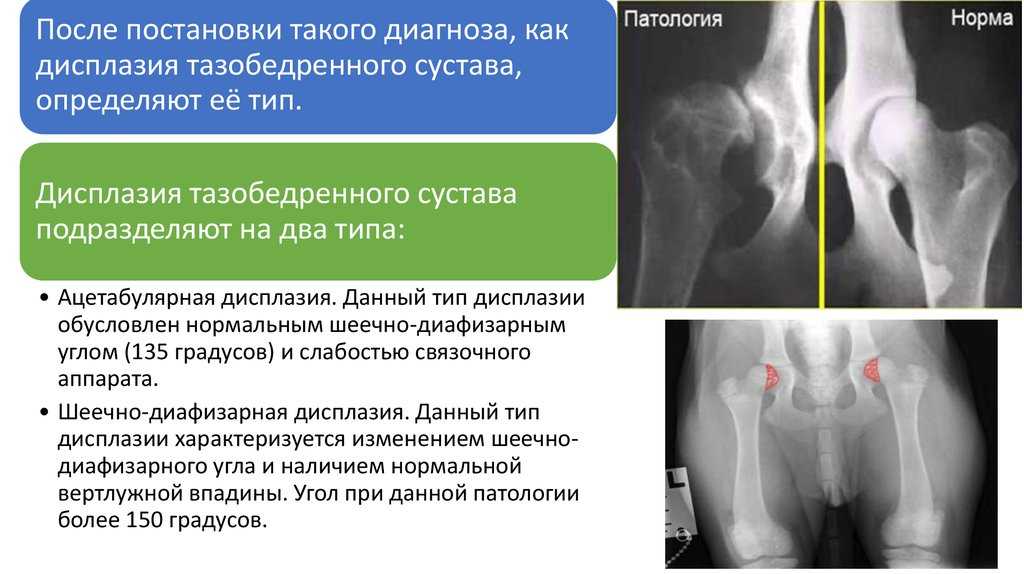 После постановки такого диагноза, как дисплазия тазобедренного сустава, определяют её тип.

Дисплазия тазобедренного сустава подразделяют на два типа:

• Ацетабулярная дисплазия. Данный тип дисплазии обусловлен нормальным шеечно-диафизарным углом (135 градусов) и слабостью связочного аппарата.

• Шеечно-диафизарная дисплазия. Данный тип дисплазии характеризуется изменением шеечно-диафизарного угла и наличием нормальной вертлужной впадины. Угол при данной патологии более 150 градусов.

Патология

Норма

L